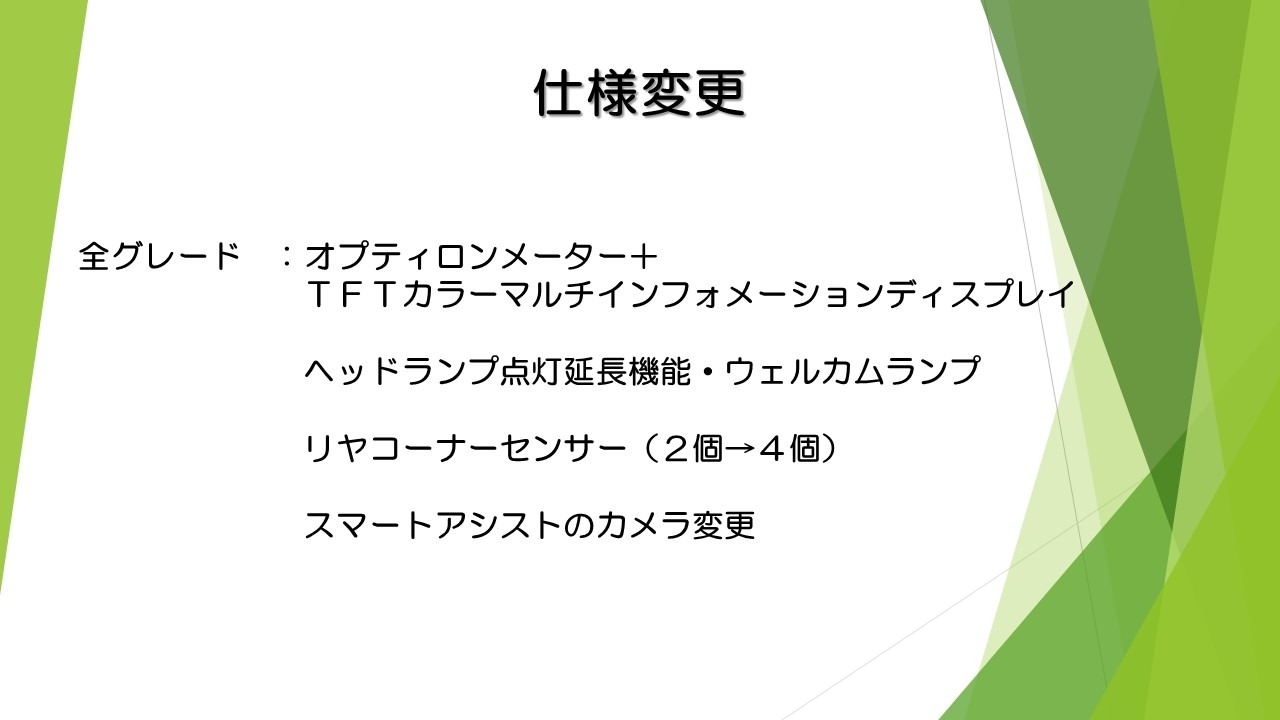 仕様変更

全グレード　：オプティロンメーター＋
ＴＦＴカラーマルチインフォメーションディスプレイ

ヘッドランプ点灯延長機能・ウェルカムランプ

リヤコーナーセンサー（２個→４個）

スマートアシストのカメラ変更